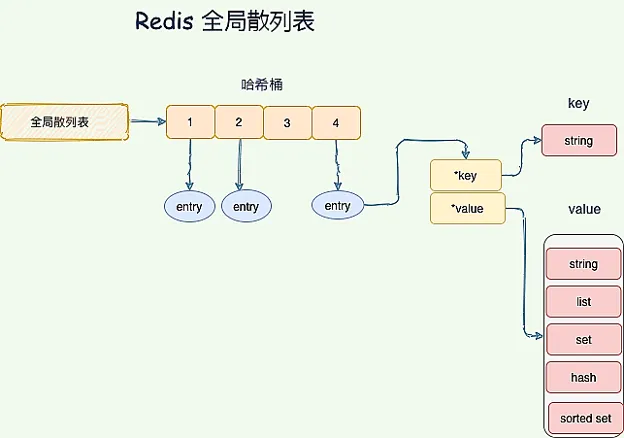 Redis 全局散列表

哈希桶

全局散列表

1
2
3
4

entry
entry
entry

*key
*value

key
string

value
string
list
set
hash
sorted set